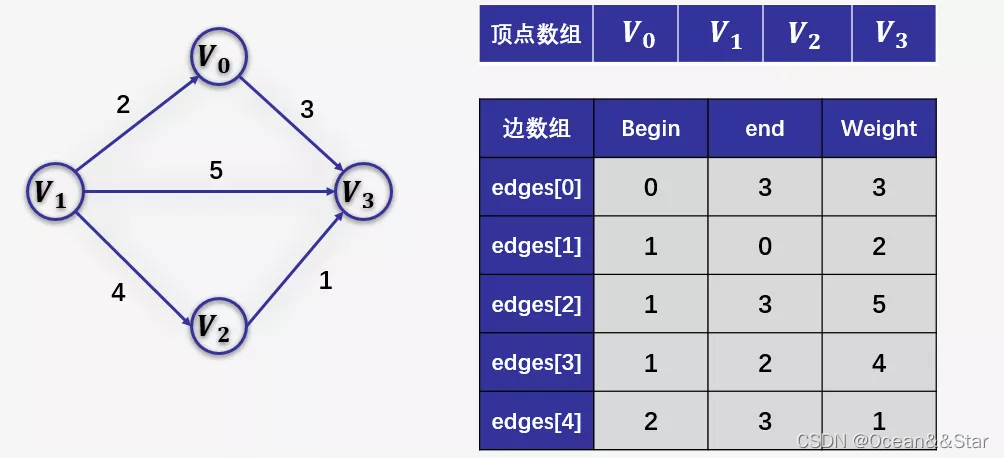 $V_0$
2
3
$V_1$
5
$V_3$
4
1
$V_2$

| 顶点数组 | $V_0$ | $V_1$ | $V_2$ | $V_3$ |
|---|---|---|---|---|

| 边数组 | Begin | end | Weight |
|---|---|---|---|
| edges[0] | 0 | 3 | 3 |
| edges[1] | 1 | 0 | 2 |
| edges[2] | 1 | 3 | 5 |
| edges[3] | 1 | 2 | 4 |
| edges[4] | 2 | 3 | 1 |

CSDN @Ocean&&Star